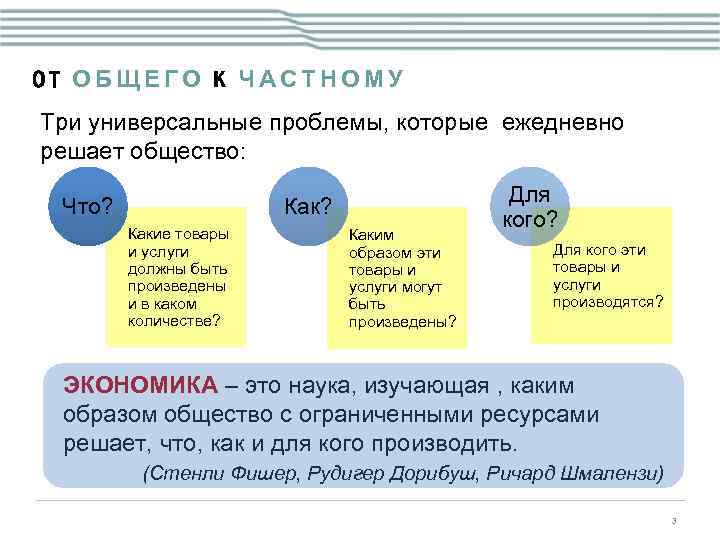 ОТ ОБЩЕГО К ЧАСТНОМУ

Три универсальные проблемы, которые ежедневно решает общество:

Что?

Какие товары и услуги должны быть произведены и в каком количестве?

Как?

Каким образом эти товары и услуги могут быть произведены?

Для кого?

Для кого эти товары и услуги производятся?

ЭКОНОМИКА – это наука, изучающая , каким образом общество с ограниченными ресурсами решает, что, как и для кого производить.

(Стенли Фишер, Рудигер Дорибуш, Ричард Шмалензи)

3